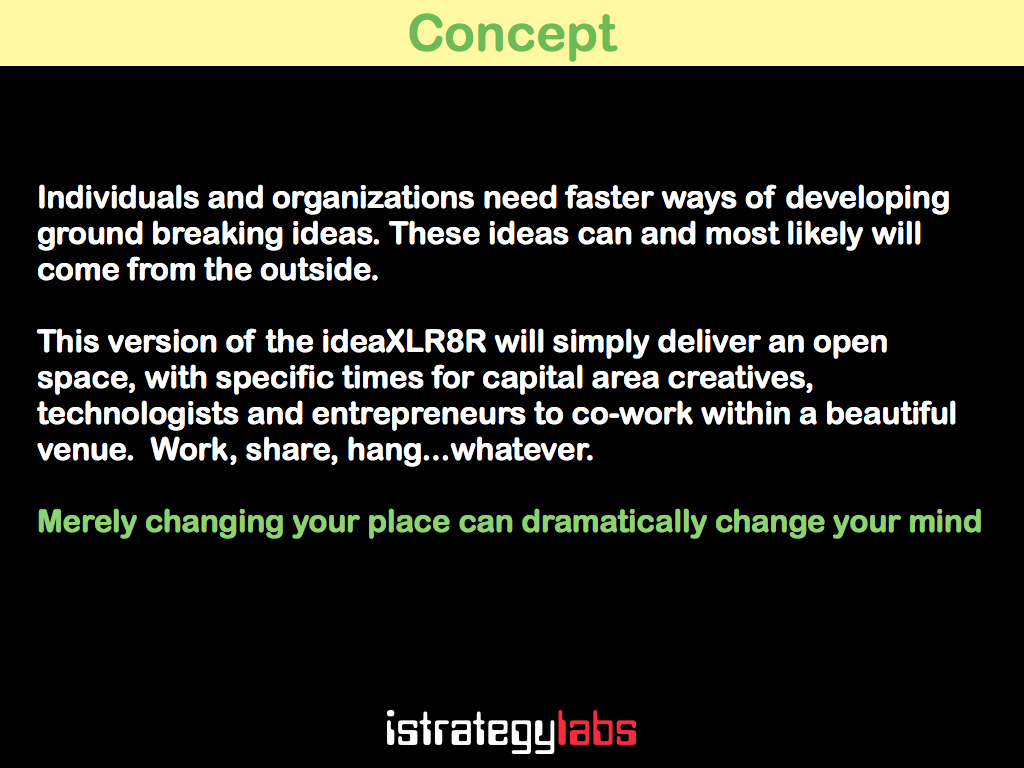 Concept

Individuals and organizations need faster ways of developing ground breaking ideas. These ideas can and most likely will come from the outside.

This version of the ideaXLR8R will simply deliver an open space, with specific times for capital area creatives, technologists and entrepreneurs to co-work within a beautiful venue.  Work, share, hang...whatever.

Merely changing your place can dramatically change your mind

istrategylabs